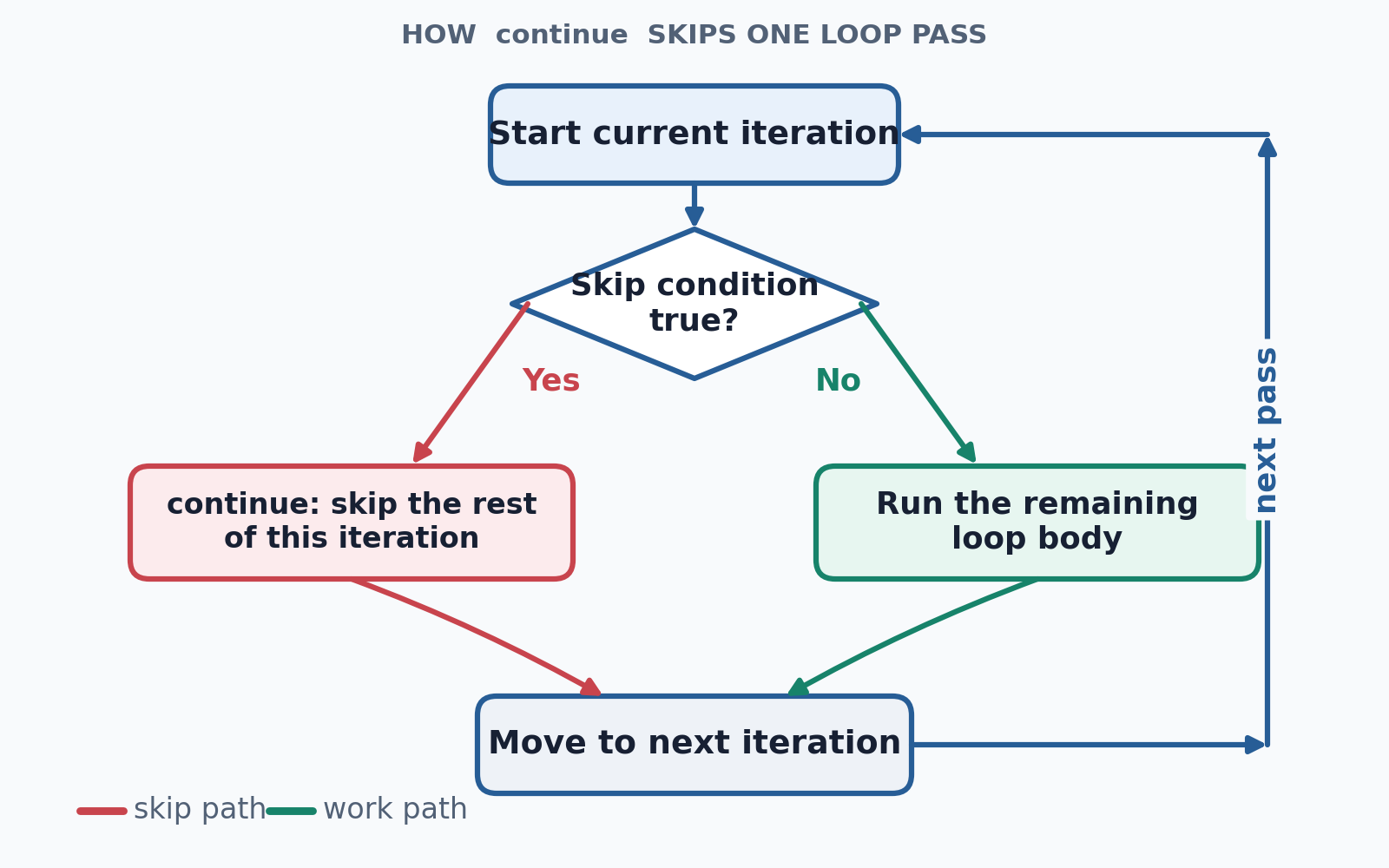 HOW continue SKIPS ONE LOOP PASS

Start current iteration

Skip condition true?

Yes

No

continue: skip the rest of this iteration

Run the remaining loop body

next pass

Move to next iteration

skip path

work path